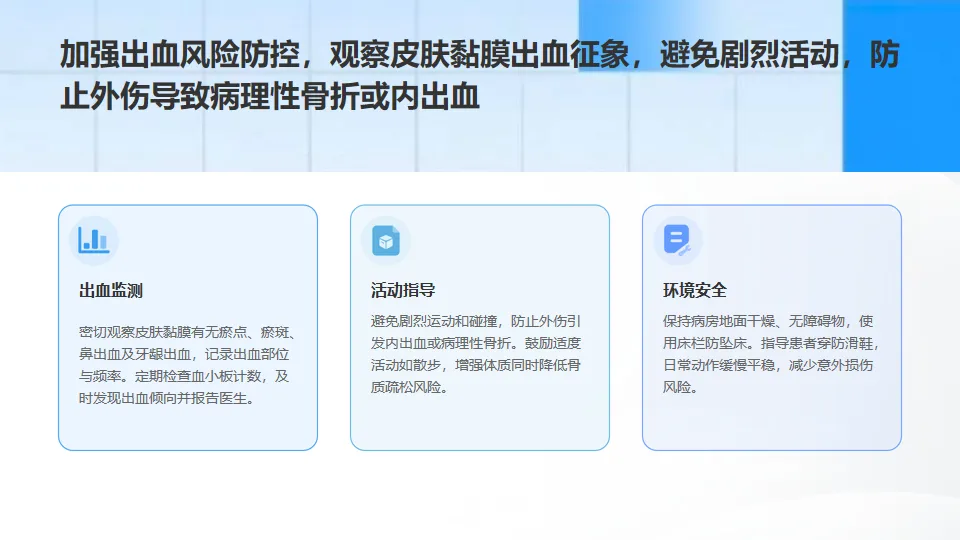 加强出血风险防控，观察皮肤黏膜出血征象，避免剧烈活动，防止外伤导致病理性骨折或内出血

出血监测

密切观察皮肤黏膜有无瘀点、瘀斑、鼻出血及牙龈出血，记录出血部位与频率。定期检查血小板计数，及时发现出血倾向并报告医生。

活动指导

避免剧烈运动和碰撞，防止外伤引发内出血或病理性骨折。鼓励适度活动如散步，增强体质同时降低骨质疏松风险。

环境安全

保持病房地面干燥、无障碍物，使用床栏防坠床。指导患者穿防滑鞋，日常动作缓慢平稳，减少意外损伤风险。